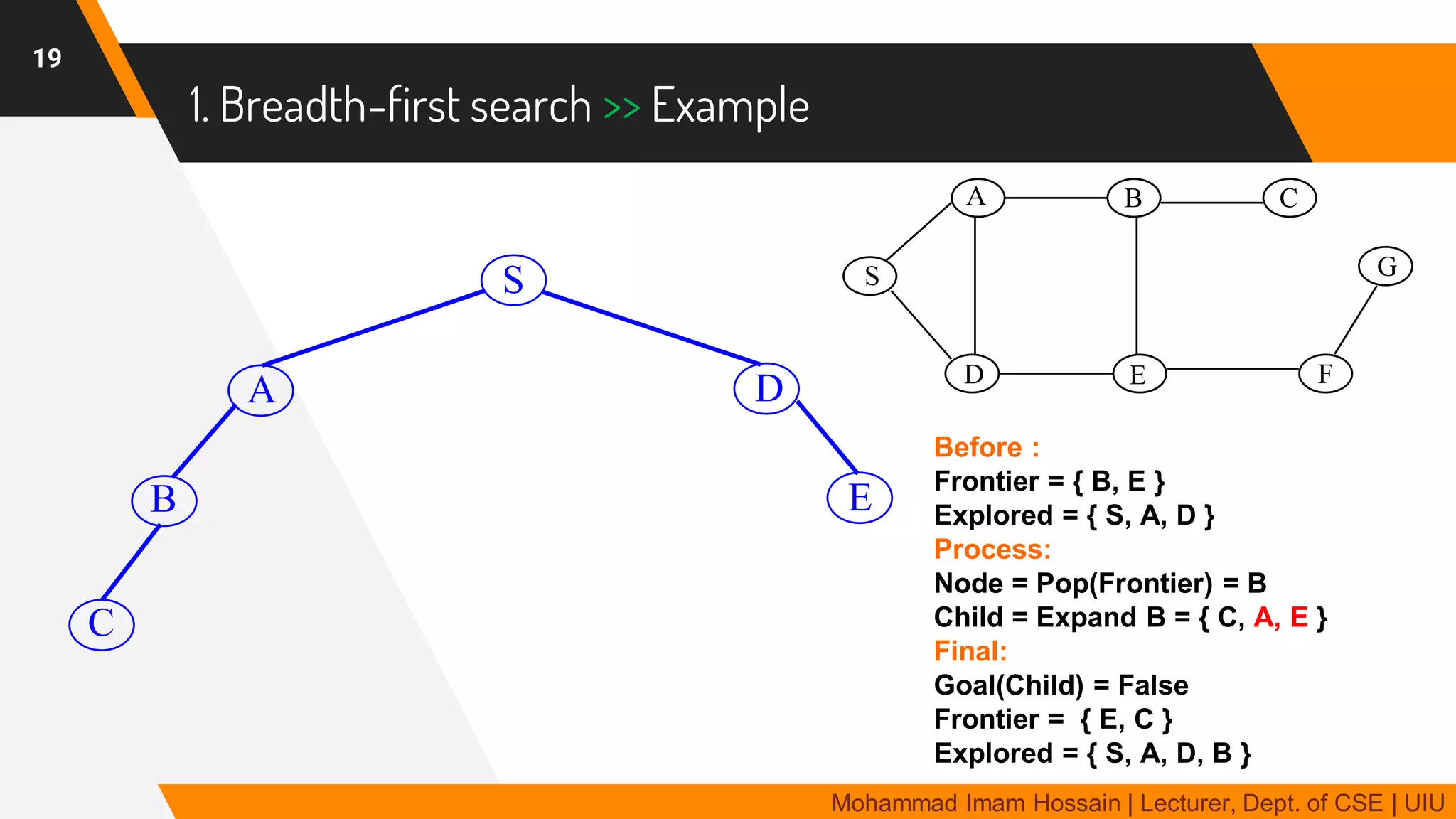 19

1. Breadth-first search >> Example

S

A

D

B

E

C

A B C

S G

D E F

Before :
Frontier = { B, E }
Explored = { S, A, D }
Process:
Node = Pop(Frontier) = B
Child = Expand B = { C, A, E }
Final:
Goal(Child) = False
Frontier = { E, C }
Explored = { S, A, D, B }

Mohammad Imam Hossain | Lecturer, Dept. of CSE | UIU